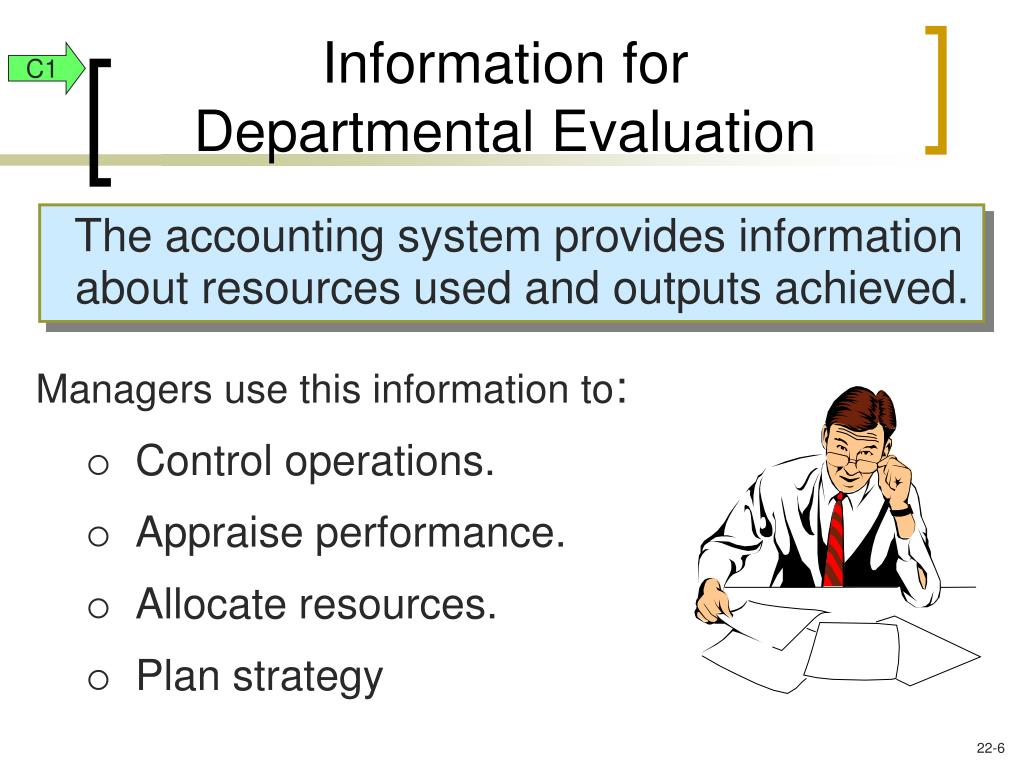 C1

Information for Departmental Evaluation

The accounting system provides information about resources used and outputs achieved.

Managers use this information to:

○ Control operations.

○ Appraise performance.

○ Allocate resources.

○ Plan strategy

22-6